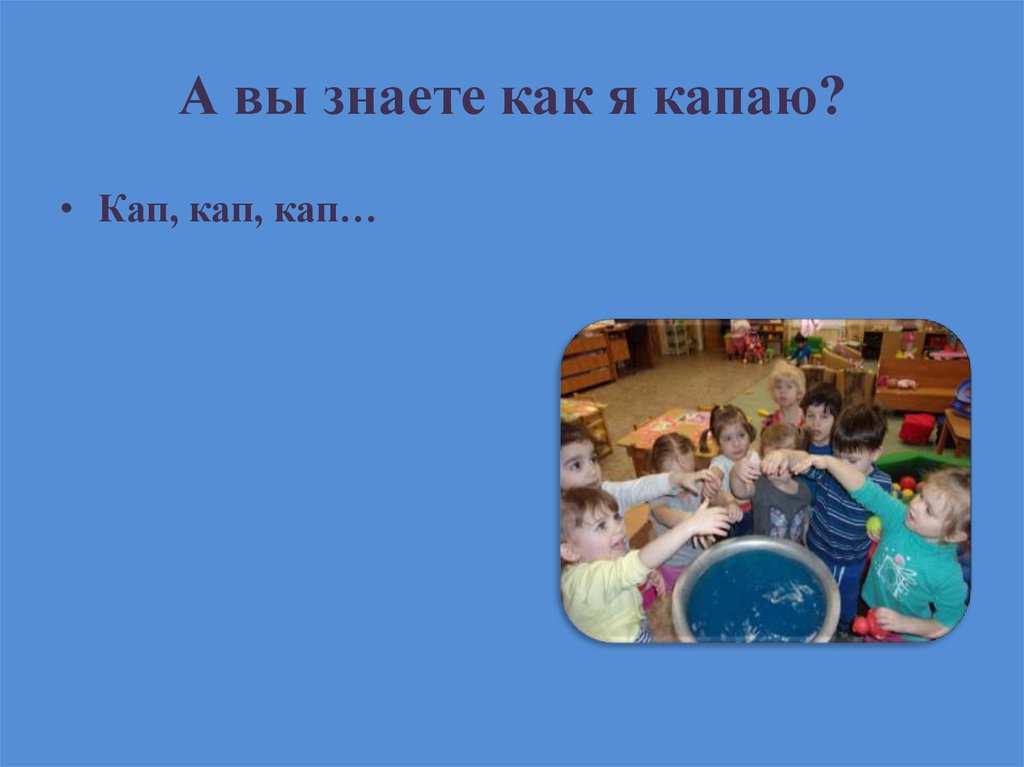 А вы знаете как я капаю?

• Кап, кап, кап…